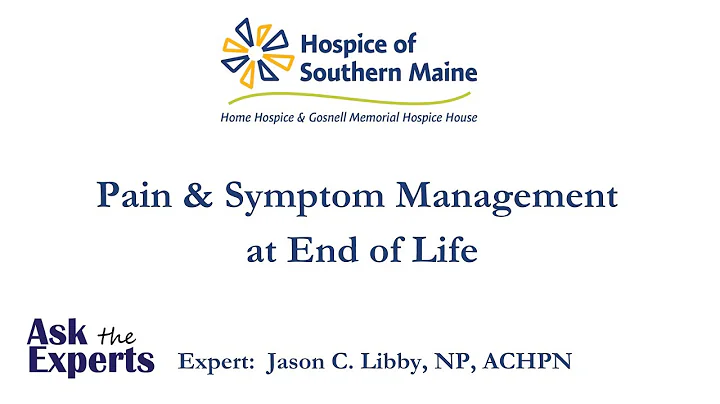 Hospice of Southern Maine

Home Hospice & Gosnell Memorial Hospice House

Pain & Symptom Management at End of Life

Ask the Experts

Expert: Jason C. Libby, NP, ACHPN